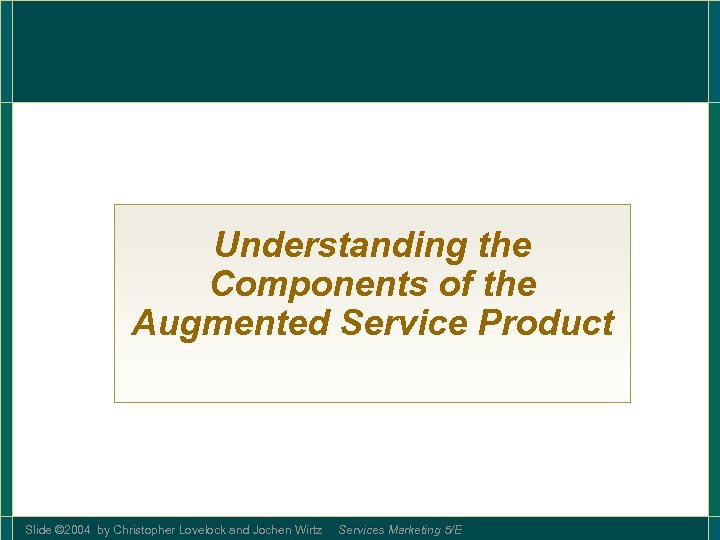 Understanding the Components of the Augmented Service Product

Slide ©2004 by Christopher Lovelock and Jochen Wirtz Services Marketing 5/E